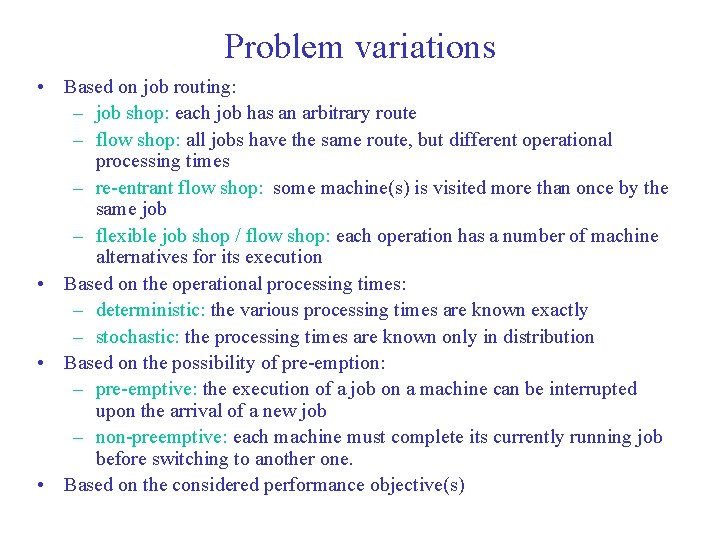 Problem variations

• Based on job routing:
  – job shop: each job has an arbitrary route
  – flow shop: all jobs have the same route, but different operational processing times
  – re-entrant flow shop: some machine(s) is visited more than once by the same job
  – flexible job shop / flow shop: each operation has a number of machine alternatives for its execution
• Based on the operational processing times:
  – deterministic: the various processing times are known exactly
  – stochastic: the processing times are known only in distribution
• Based on the possibility of pre-emption:
  – pre-emptive: the execution of a job on a machine can be interrupted upon the arrival of a new job
  – non-preemptive: each machine must complete its currently running job before switching to another one.
• Based on the considered performance objective(s)